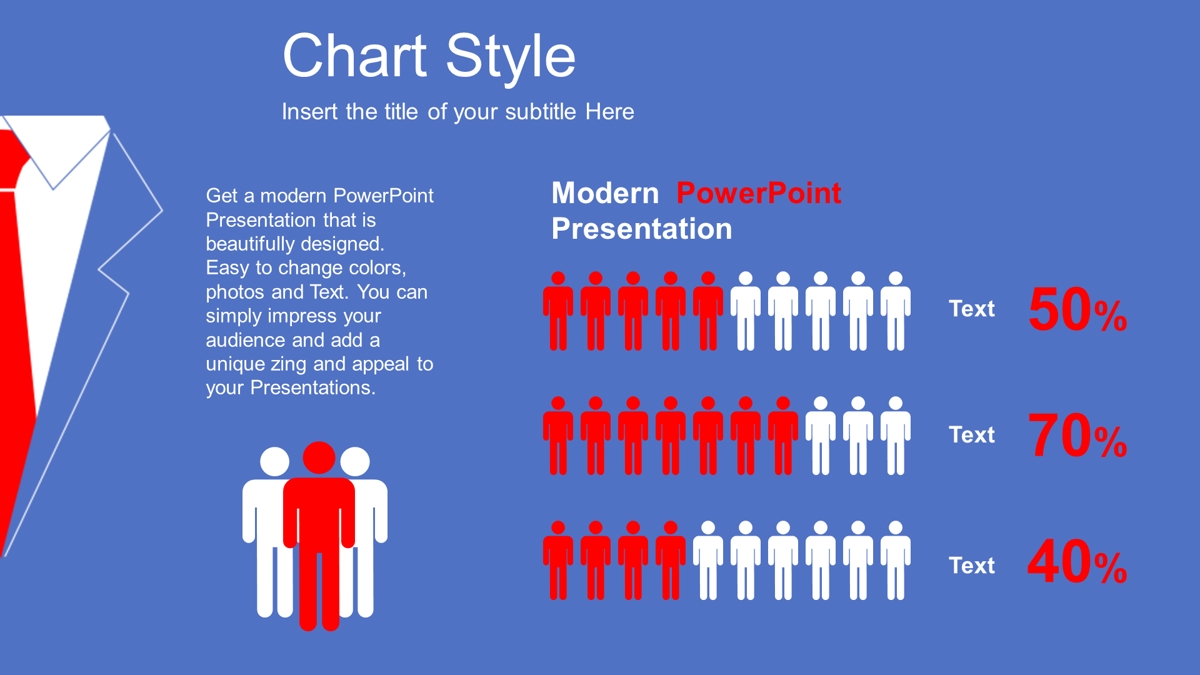 Chart Style

Insert the title of your subtitle Here

Get a modern PowerPoint Presentation that is beautifully designed. Easy to change colors, photos and Text. You can simply impress your audience and add a unique zing and appeal to your Presentations.

Modern PowerPoint Presentation

Text 50%

Text 70%

Text 40%